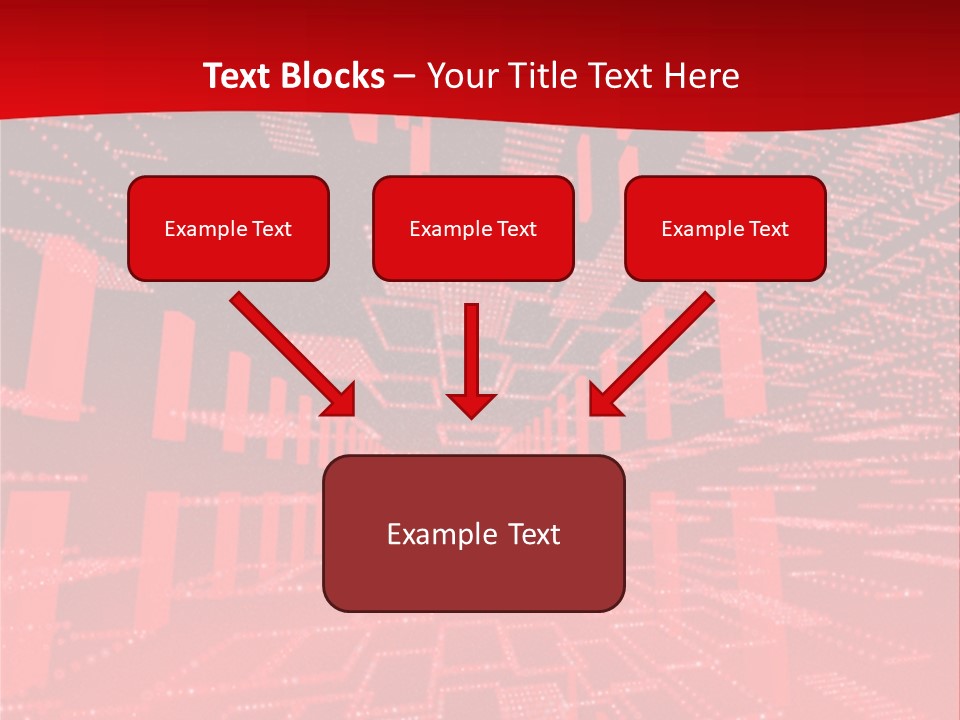 Text Blocks – Your Title Text Here

Example Text

Example Text

Example Text

Example Text